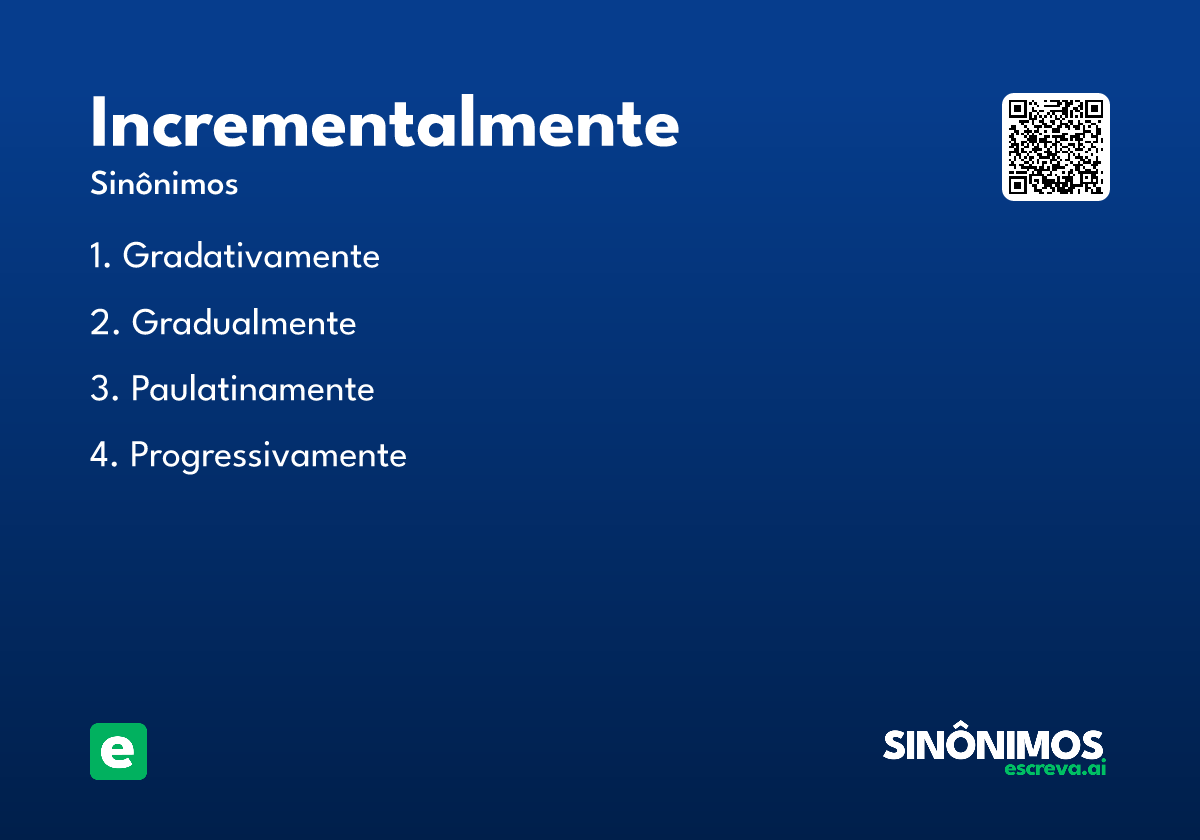 Incrementalmente
Sinônimos

1. Gradativamente

2. Gradualmente

3. Paulatinamente

4. Progressivamente

e

SINÔNIMOS
escreva.ai